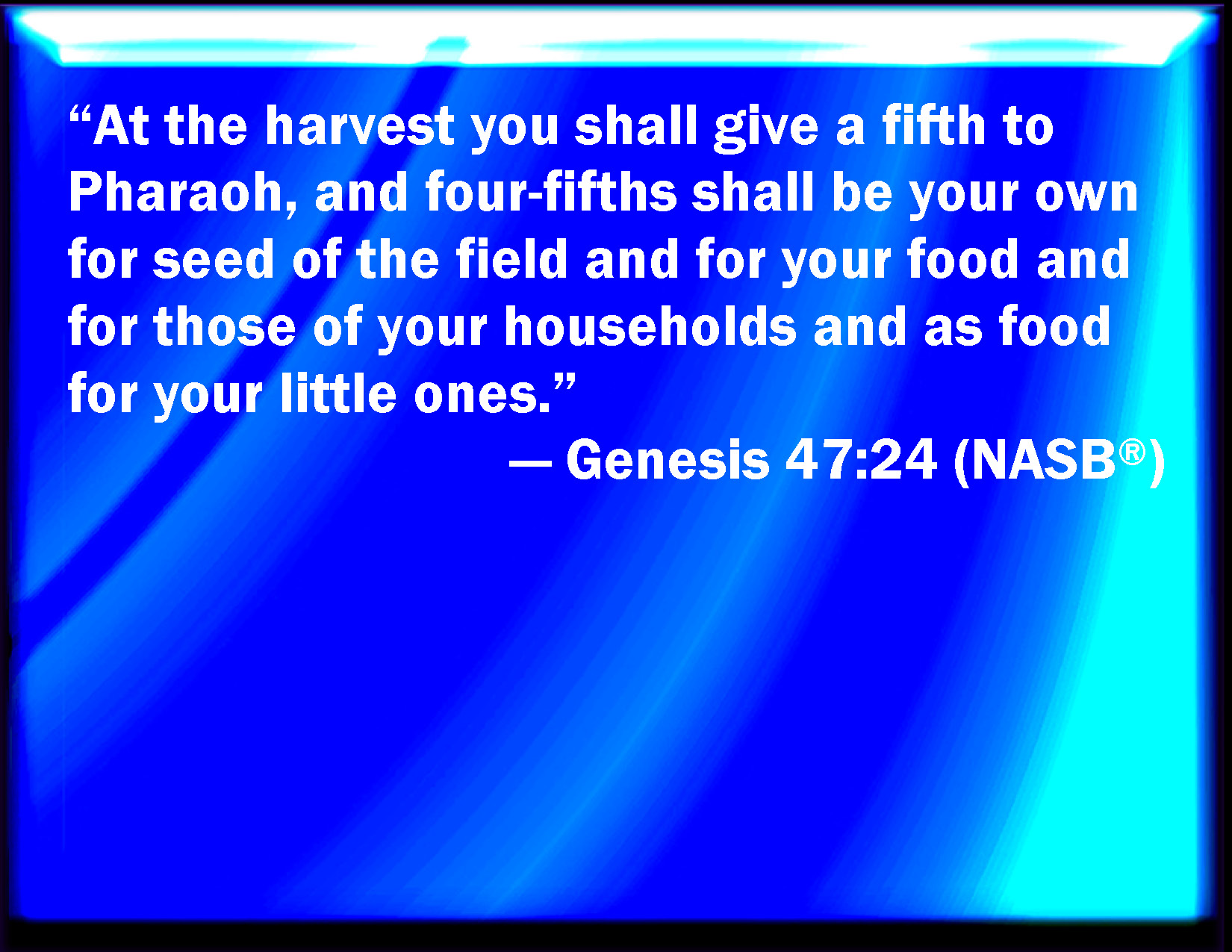 “At the harvest you shall give a fifth to Pharaoh, and four-fifths shall be your own for seed of the field and for your food and for those of your households and as food for your little ones.”

— Genesis 47:24 (NASB®)